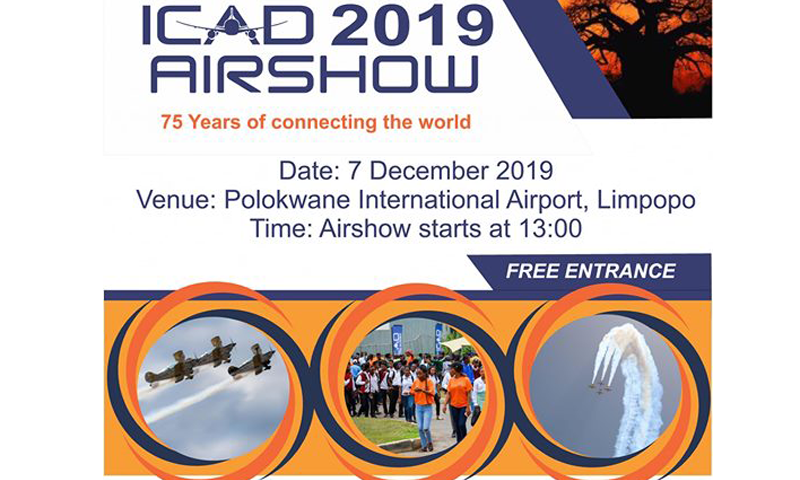 ICAD 2019
AIRSHOW

75 Years of connecting the world

Date: 7 December 2019
Venue: Polokwane International Airport, Limpopo
Time: Airshow starts at 13:00

FREE ENTRANCE